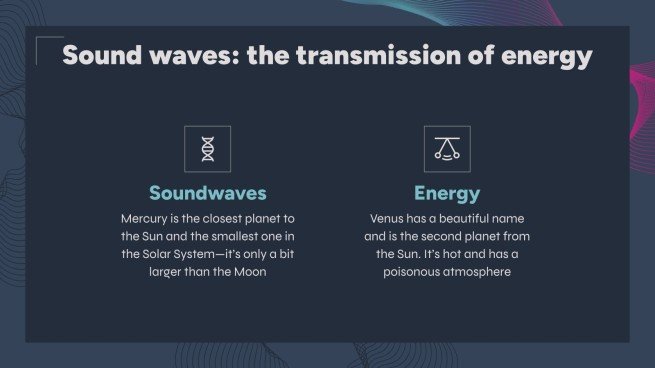 Sound waves: the transmission of energy

Soundwaves

Mercury is the closest planet to the Sun and the smallest one in the Solar System—it's only a bit larger than the Moon

Energy

Venus has a beautiful name and is the second planet from the Sun. It's hot and has a poisonous atmosphere